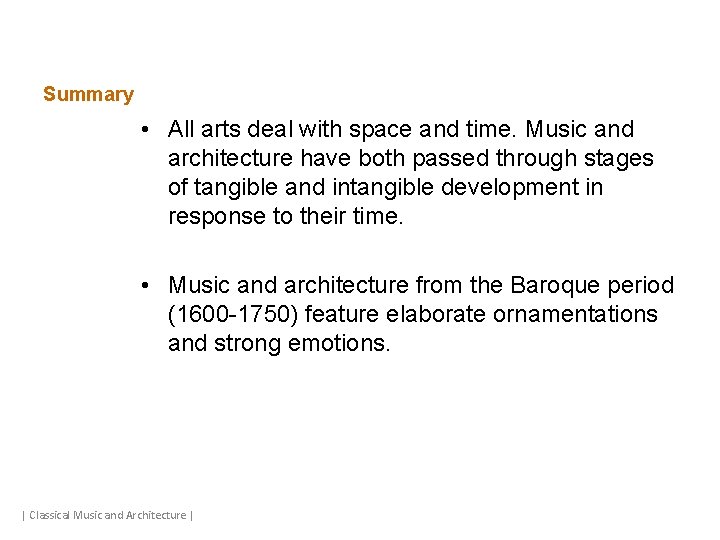 Summary

• All arts deal with space and time. Music and architecture have both passed through stages of tangible and intangible development in response to their time.

• Music and architecture from the Baroque period (1600-1750) feature elaborate ornamentations and strong emotions.

| Classical Music and Architecture |